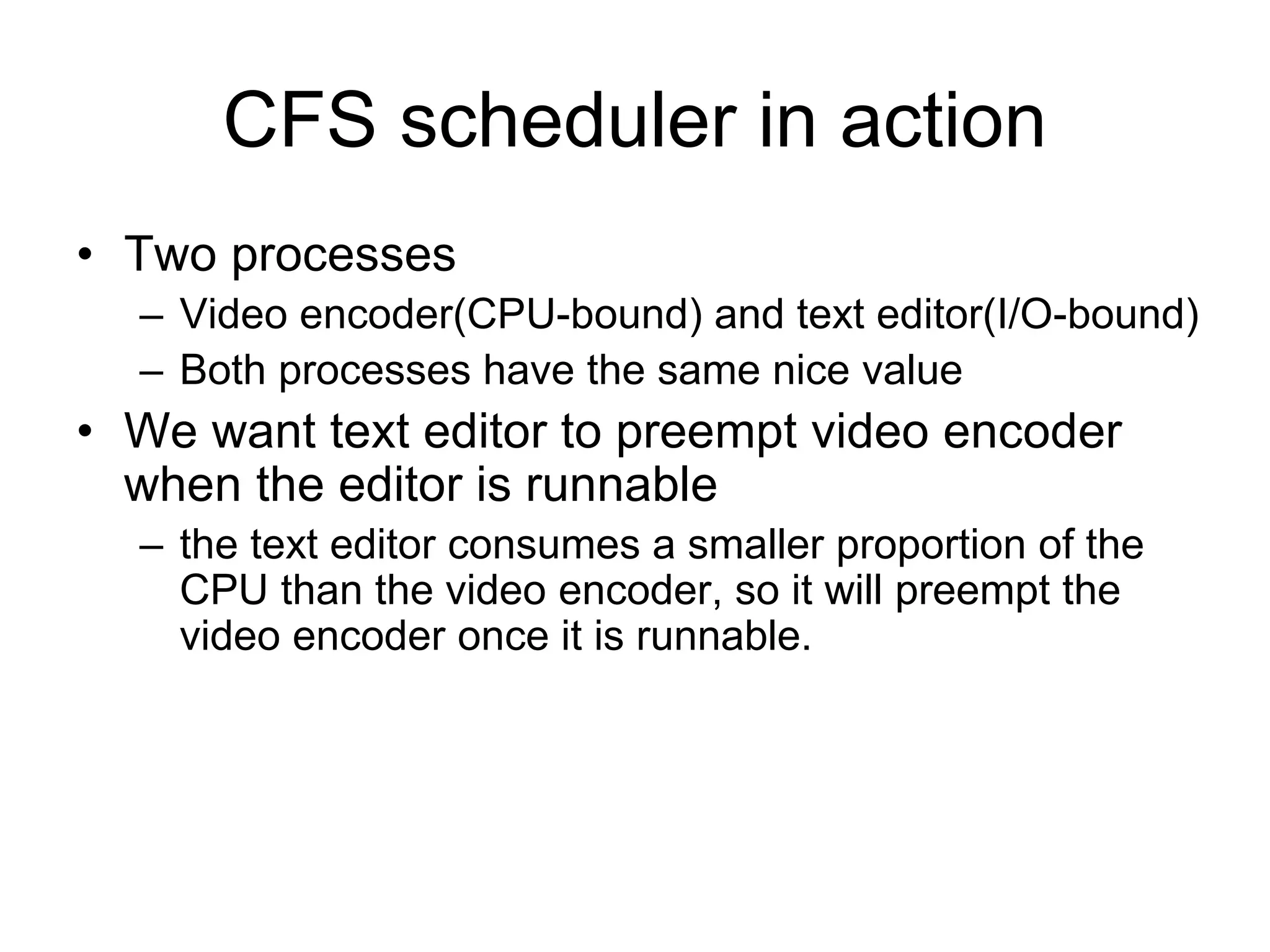 CFS scheduler in action

• Two processes
– Video encoder(CPU-bound) and text editor(I/O-bound)
– Both processes have the same nice value
• We want text editor to preempt video encoder when the editor is runnable
– the text editor consumes a smaller proportion of the CPU than the video encoder, so it will preempt the video encoder once it is runnable.